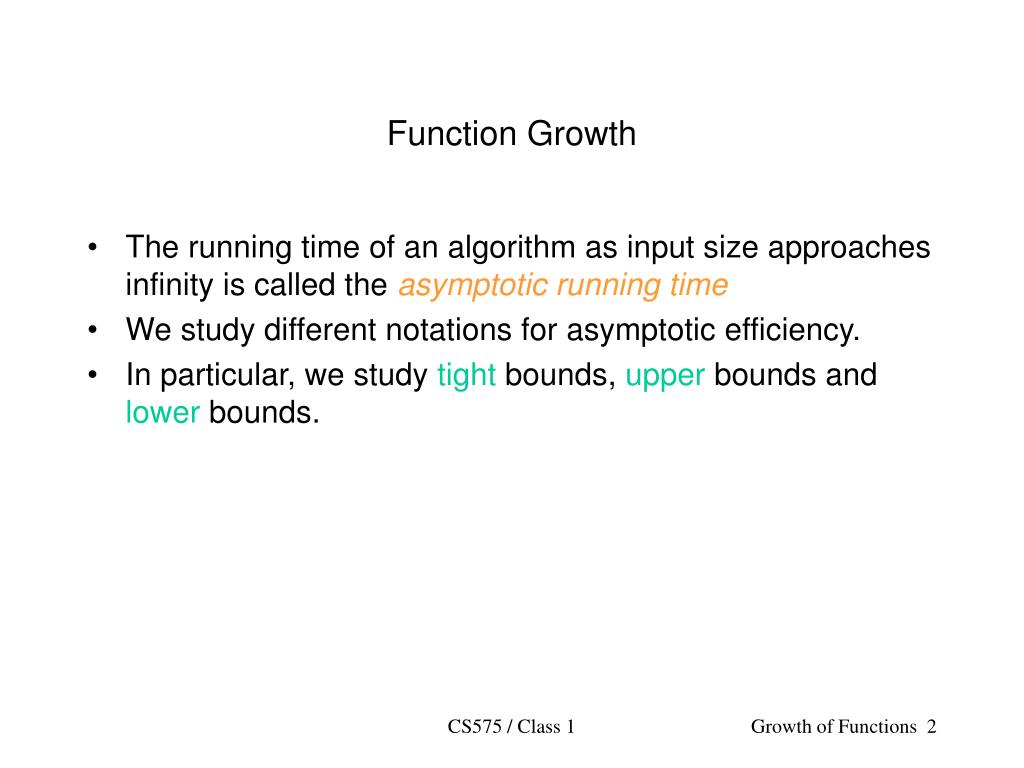 Function Growth

• The running time of an algorithm as input size approaches infinity is called the asymptotic running time
• We study different notations for asymptotic efficiency.
• In particular, we study tight bounds, upper bounds and lower bounds.

CS575 / Class 1

Growth of Functions 2